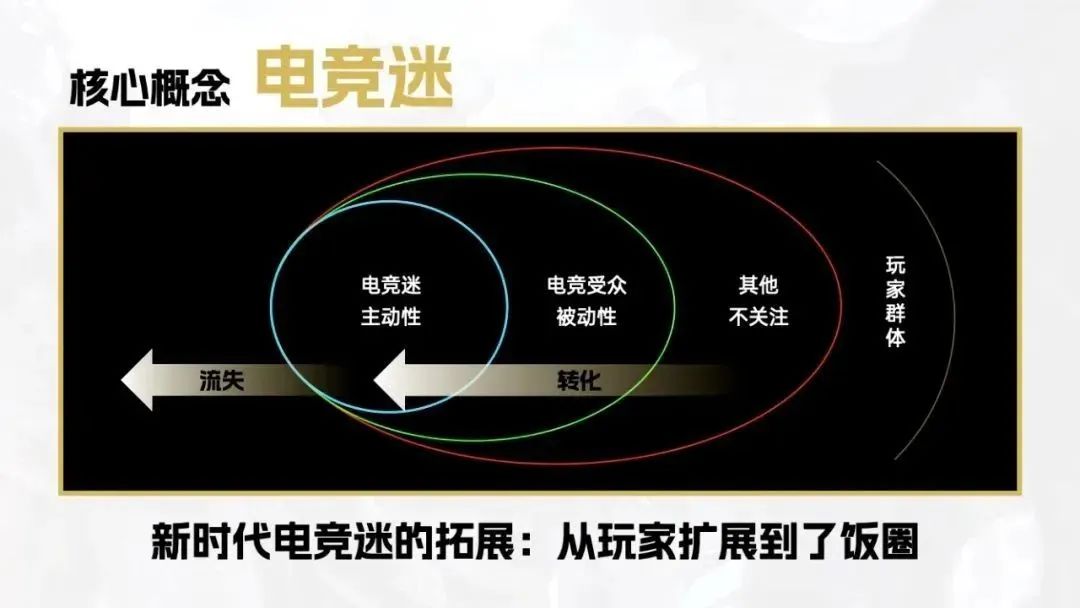 核心概念 电竞迷

电竞迷
主动性

电竞受众
被动性

其他
不关注

玩家群体

流失

转化

新时代电竞迷的拓展：从玩家扩展到了饭圈